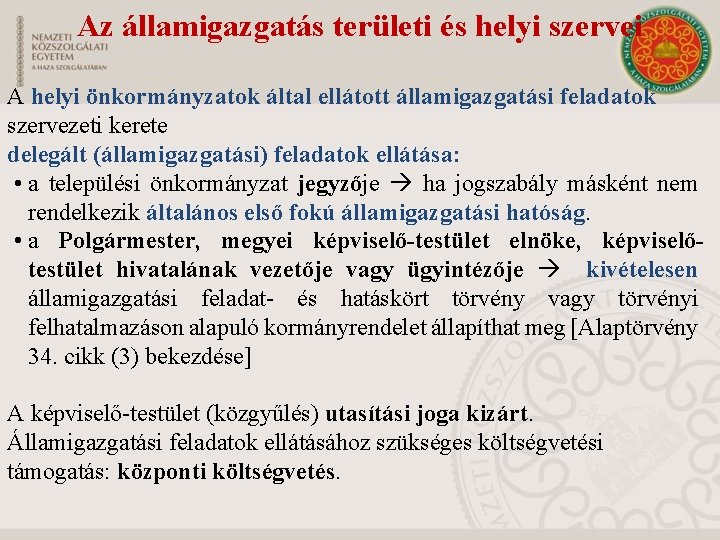 NEMZETI KÖZSZOLGÁLATI EGYETEM
A HAZA SZOLGÁLATÁBAN

Az államigazgatás területi és helyi szervei

NEMZETI KÖZSZOLGÁLATI EGYETEM
A HAZA SZOLGÁLATÁBAN

A helyi önkormányzatok által ellátott államigazgatási feladatok szervezeti kerete
delegált (államigazgatási) feladatok ellátása:
• a települési önkormányzat jegyzője → ha jogszabály másként nem rendelkezik általános első fokú államigazgatási hatóság.
• a Polgármester, megyei képviselő-testület elnöke, képviselő-testület hivatalának vezetője vagy ügyintézője → kivételesen államigazgatási feladat- és hatáskört törvény vagy törvényi felhatalmazáson alapuló kormányrendelet állapíthat meg [Alaptörvény 34. cikk (3) bekezdése]

A képviselő-testület (közgyűlés) utasítási joga kizárt.
Államigazgatási feladatok ellátásához szükséges költségvetési támogatás: központi költségvetés.